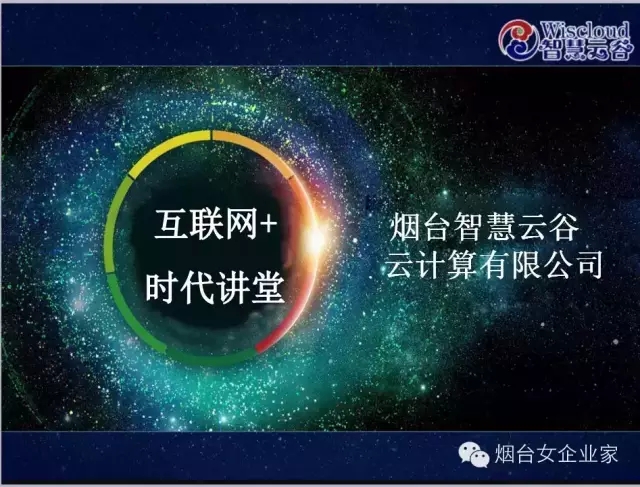 Wiscloud
智慧云谷

互联网+
时代讲堂

烟台智慧云谷
云计算有限公司

烟台女企业家